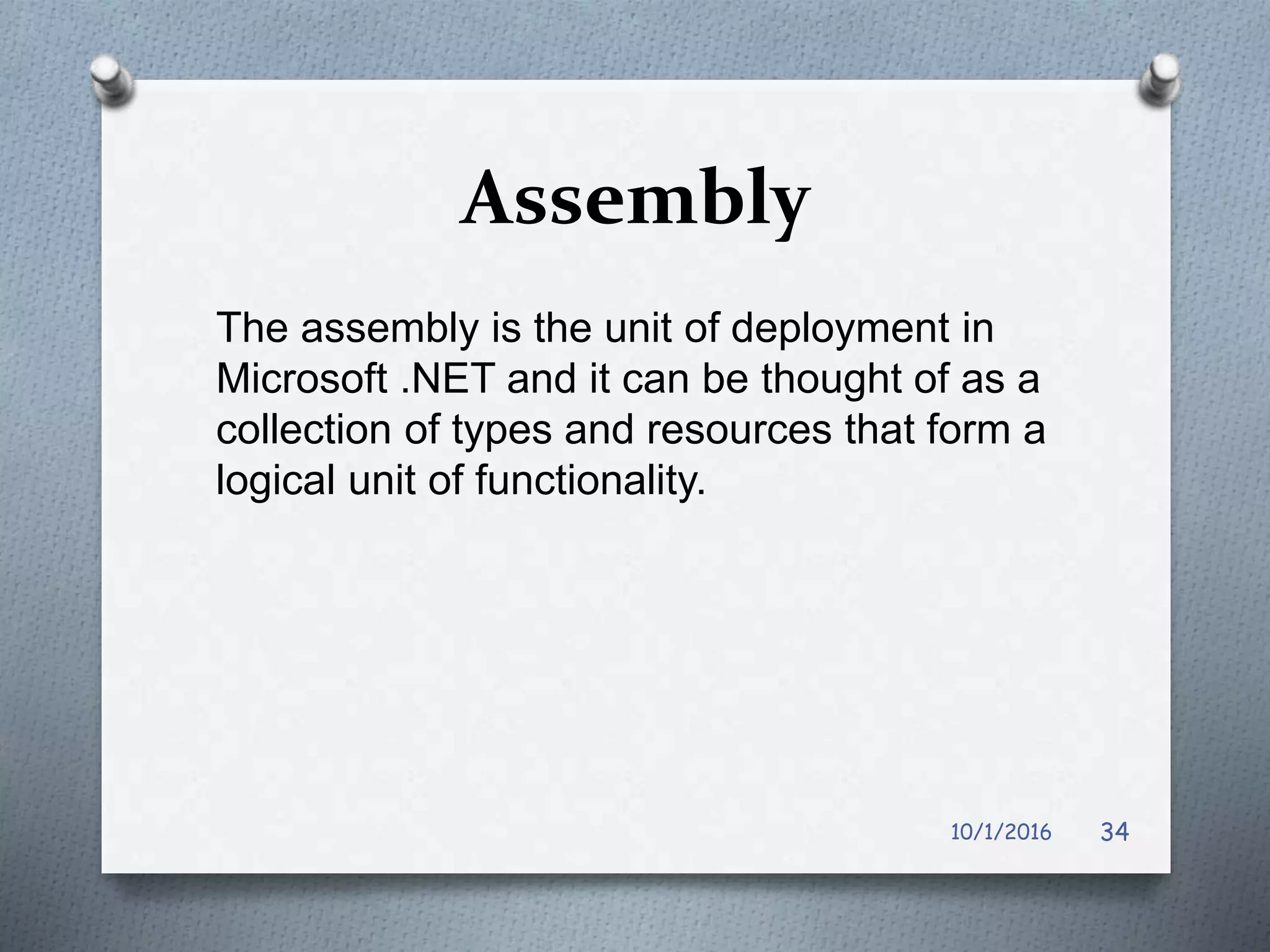 Assembly

The assembly is the unit of deployment in Microsoft .NET and it can be thought of as a collection of types and resources that form a logical unit of functionality.

10/1/2016 34